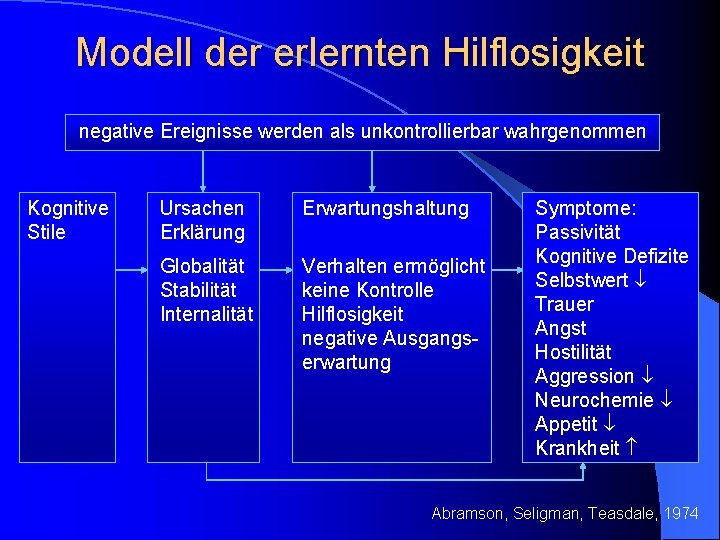 Modell der erlernten Hilflosigkeit

negative Ereignisse werden als unkontrollierbar wahrgenommen

Kognitive Stile

Ursachen Erklärung

Globalität
Stabilität
Internalität

Erwartungshaltung

Verhalten ermöglicht keine Kontrolle
Hilflosigkeit
negative Ausgangserwartung

Symptome:
Passivität
Kognitive Defizite
Selbstwert $\downarrow$
Trauer
Angst
Hostilität
Aggression $\downarrow$
Neurochemie $\downarrow$
Appetit $\downarrow$
Krankheit $\uparrow$

Abramson, Seligman, Teasdale, 1974